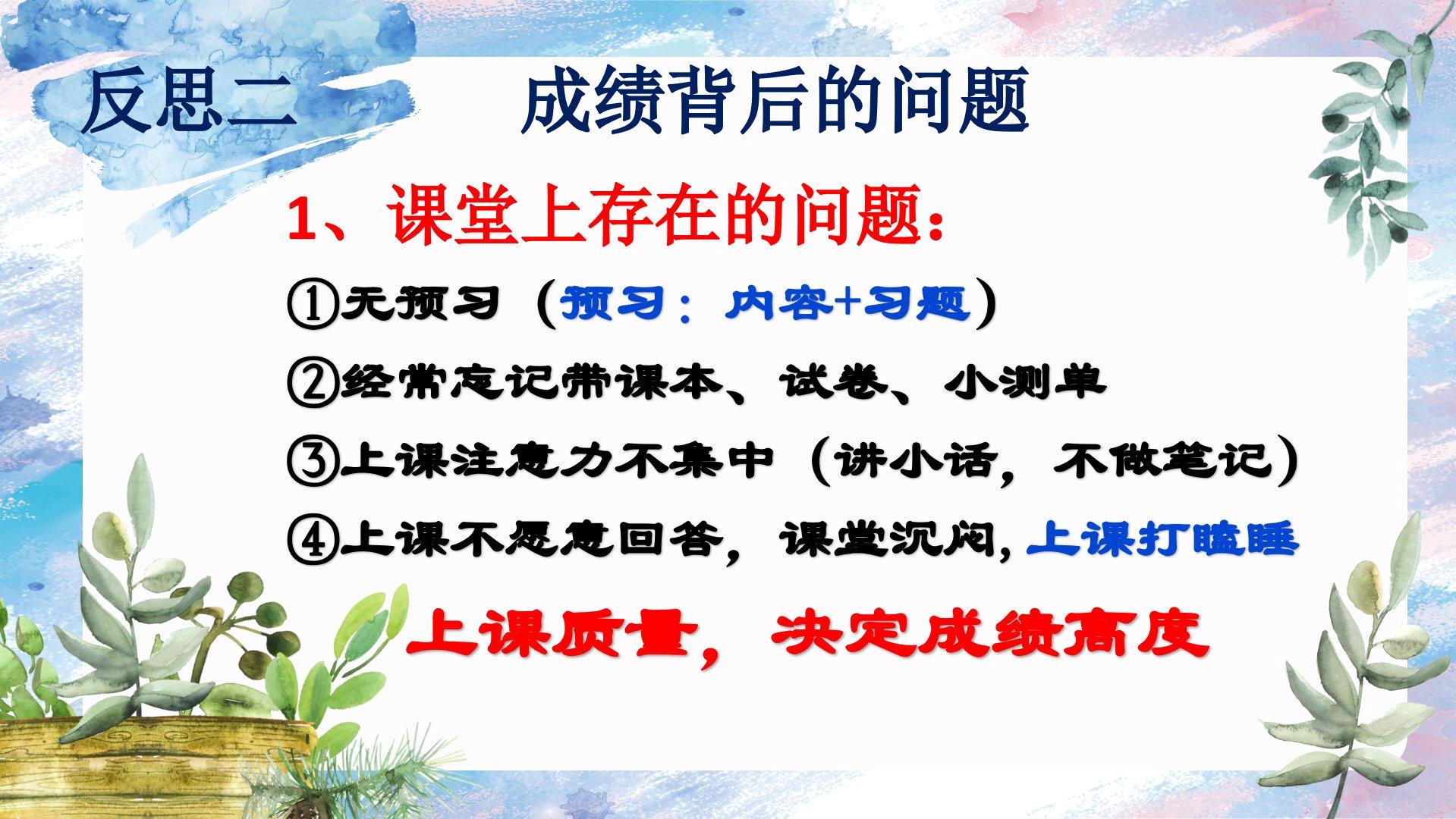 反思二　成绩背后的问题

1、课堂上存在的问题：

①无预习（预习：内容+习题）

②经常忘记带课本、试卷、小测单

③上课注意力不集中（讲小话，不做笔记）

④上课不愿意回答，课堂沉闷，上课打瞌睡

上课质量，决定成绩高度